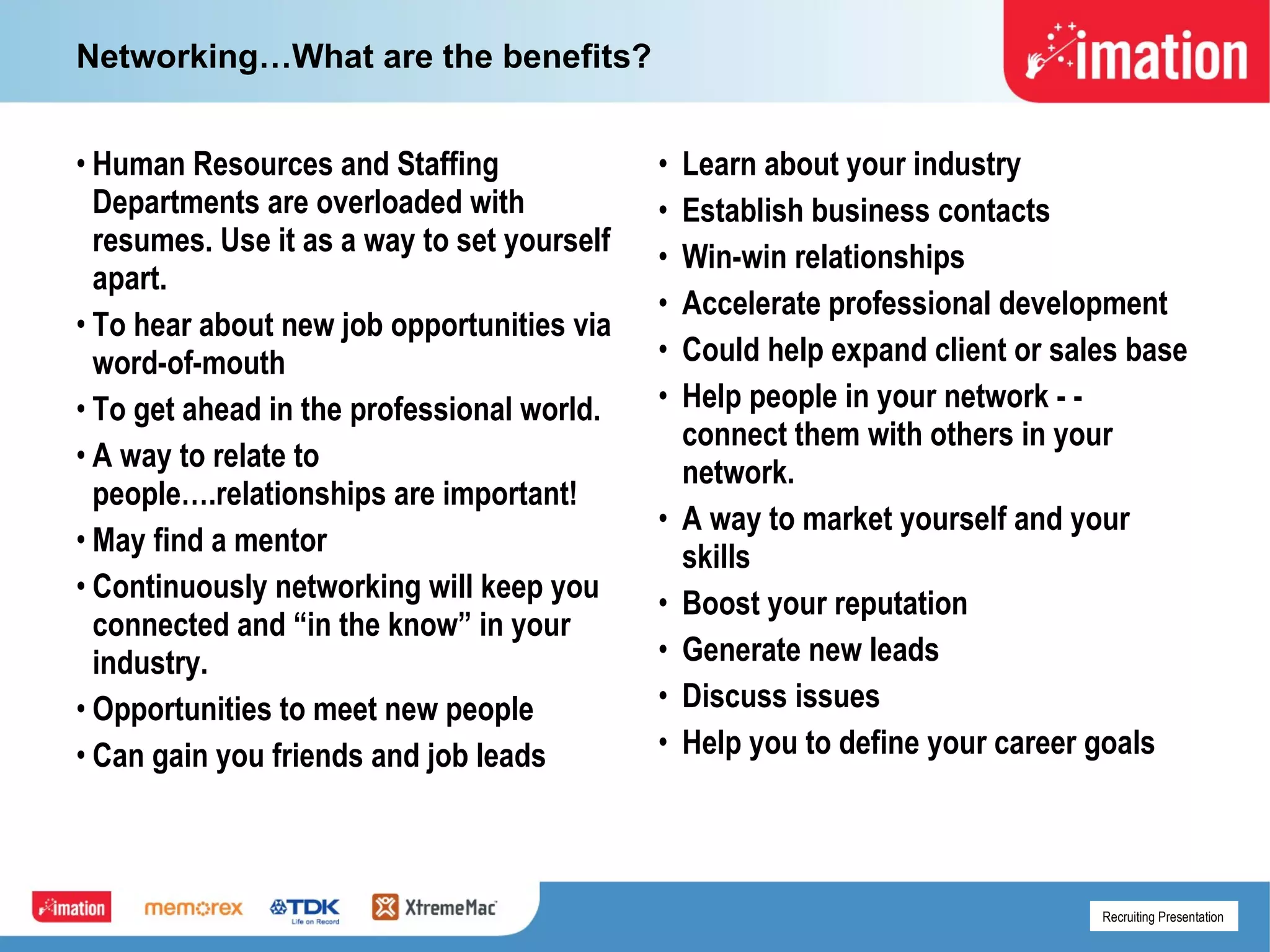 Networking…What are the benefits?

imation

• Human Resources and Staffing Departments are overloaded with resumes. Use it as a way to set yourself apart.
• To hear about new job opportunities via word-of-mouth
• To get ahead in the professional world.
• A way to relate to people….relationships are important!
• May find a mentor
• Continuously networking will keep you connected and "in the know" in your industry.
• Opportunities to meet new people
• Can gain you friends and job leads

• Learn about your industry
• Establish business contacts
• Win-win relationships
• Accelerate professional development
• Could help expand client or sales base
• Help people in your network - - connect them with others in your network.
• A way to market yourself and your skills
• Boost your reputation
• Generate new leads
• Discuss issues
• Help you to define your career goals

imation memorex TDK Life on Record XtremeMac

Recruiting Presentation